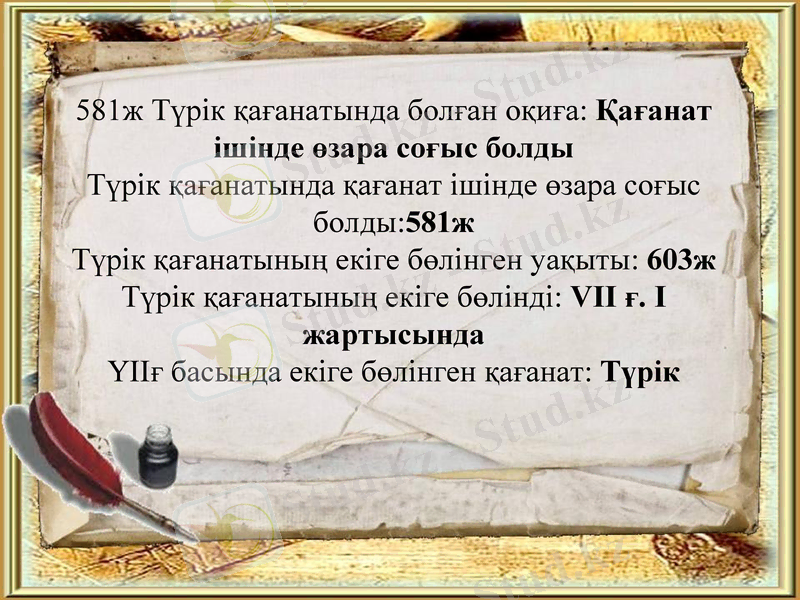 581ж Түрік қағанатында болған оқиға: Қағанат ішінде өзара соғыс болды
Түрік қағанатында қағанат ішінде өзара соғыс болды:581ж
Түрік қағанатының екіге бөлінген уақыты: 603ж
Түрік қағанатының екіге бөлінді: VII ғ. I жартысында
ҮIIғ басында екіге бөлінген қағанат: Түрік

Stud.kz